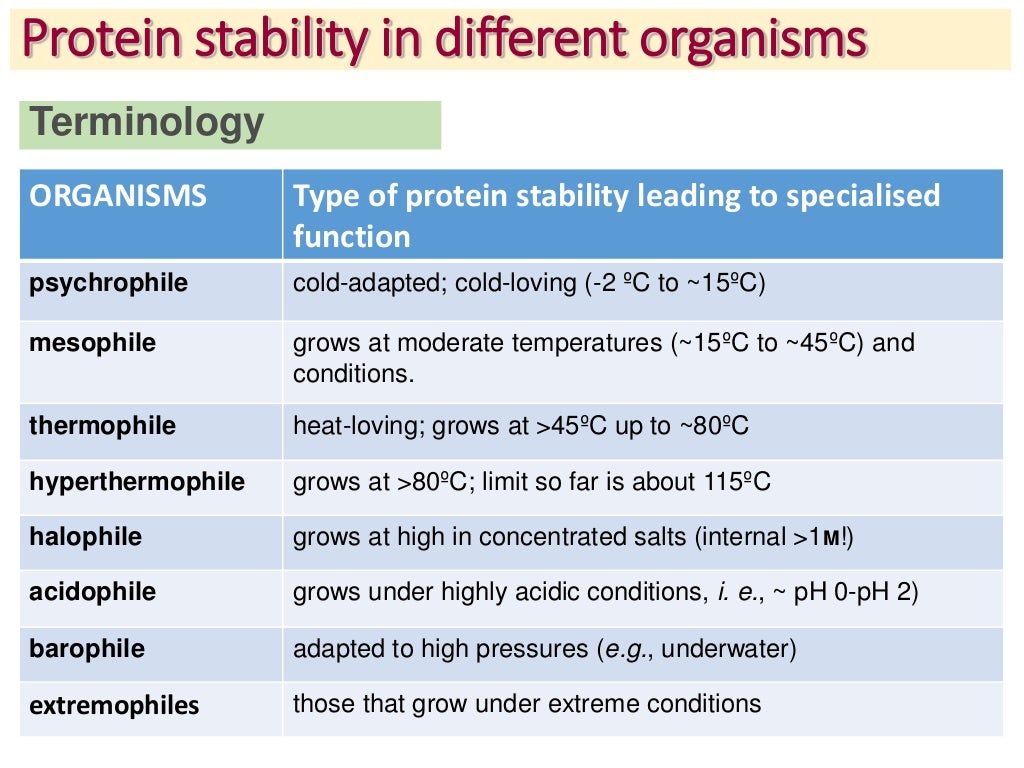 Protein stability in different organisms

Terminology

| ORGANISMS | Type of protein stability leading to specialised function |
|---|---|
| psychrophile | cold-adapted; cold-loving (-2 ºC to ~15ºC) |
| mesophile | grows at moderate temperatures (~15ºC to ~45ºC) and conditions. |
| thermophile | heat-loving; grows at >45ºC up to ~80ºC |
| hyperthermophile | grows at >80ºC; limit so far is about 115ºC |
| halophile | grows at high in concentrated salts (internal >1M!) |
| acidophile | grows under highly acidic conditions, i. e., ~ pH 0-pH 2) |
| barophile | adapted to high pressures (e.g., underwater) |
| extremophiles | those that grow under extreme conditions |